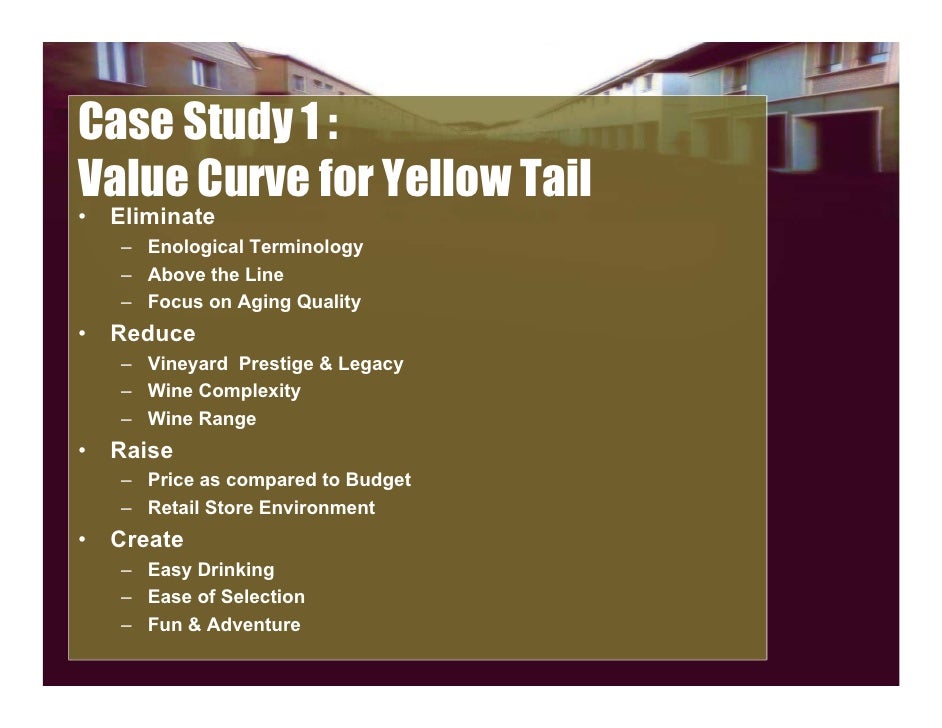 Case Study 1 :
Value Curve for Yellow Tail

• Eliminate
– Enological Terminology
– Above the Line
– Focus on Aging Quality
• Reduce
– Vineyard Prestige & Legacy
– Wine Complexity
– Wine Range
• Raise
– Price as compared to Budget
– Retail Store Environment
• Create
– Easy Drinking
– Ease of Selection
– Fun & Adventure